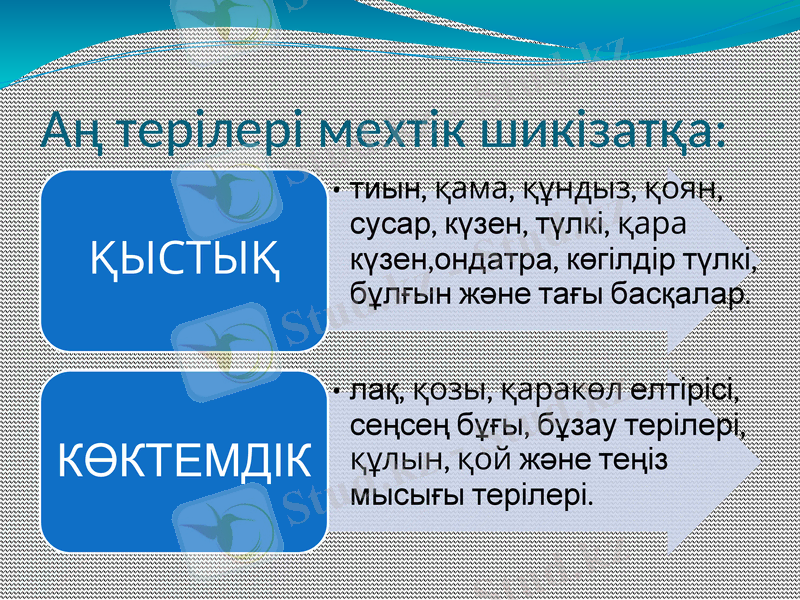 Аң терілері мехтік шикізатқа:

ҚЫСТЫҚ

• тиын, қама, құндыз, қоян, сусар, күзен, түлкі, қара күзен,ондатра, көгілдір түлкі, бұлғын және тағы басқалар.

КӨКТЕМДІК

• лақ, қозы, қаракөл елтірісі, сеңсең бұғы, бұзау терілері, құлын, қой және теңіз мысығы терілері.

Stud.kz